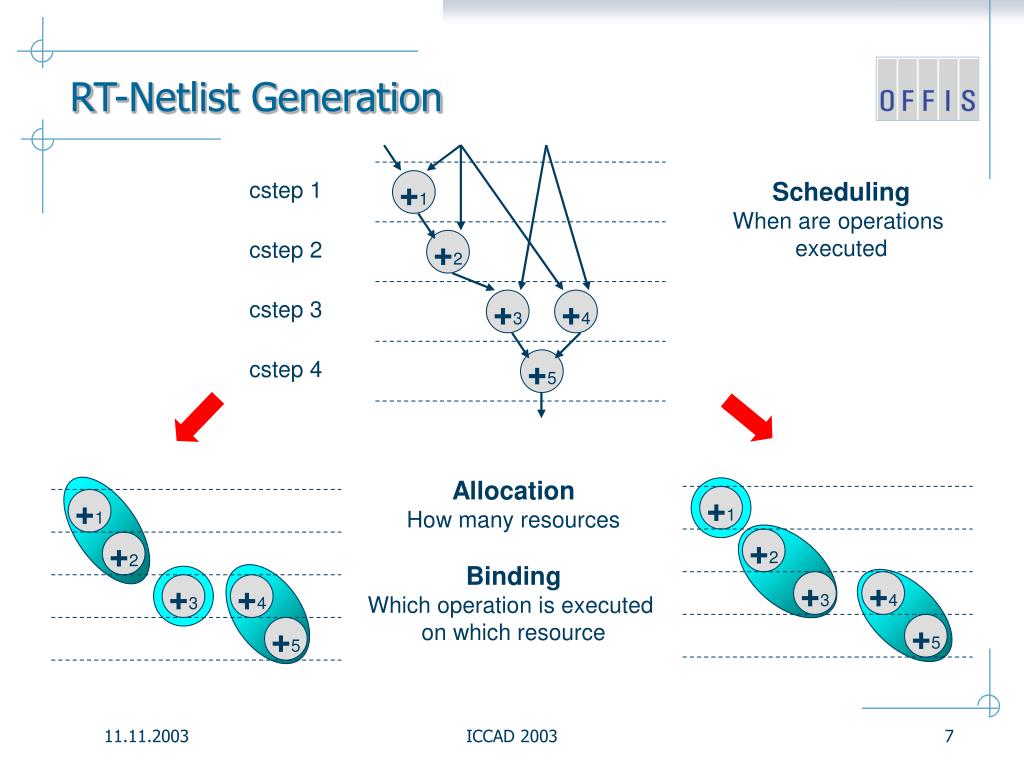 RT-Netlist Generation

OFFIS

cstep 1

cstep 2

cstep 3

cstep 4

$+_1$

$+_2$

$+_3$ $+_4$

$+_5$

**Scheduling**
When are operations executed

$+_1$
$+_2$
$+_3$ $+_4$
$+_5$

**Allocation**
How many resources

**Binding**
Which operation is executed on which resource

$+_1$
$+_2$
$+_3$ $+_4$
$+_5$

11.11.2003

ICCAD 2003

7